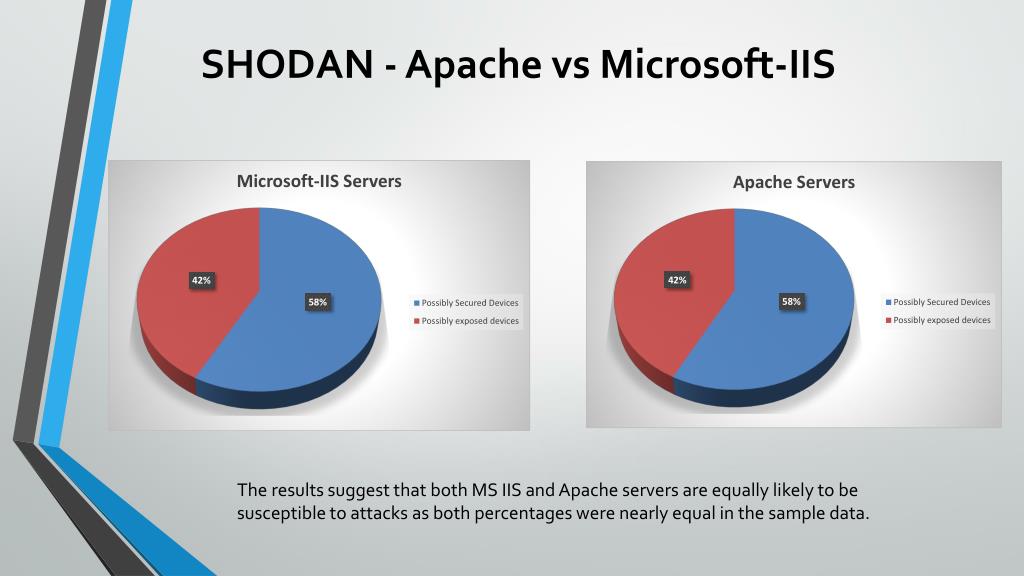 SHODAN - Apache vs Microsoft-IIS

Microsoft-IIS Servers

42%

58%

Possibly Secured Devices

Possibly exposed devices

Apache Servers

42%

58%

Possibly Secured Devices

Possibly exposed devices

The results suggest that both MS IIS and Apache servers are equally likely to be susceptible to attacks as both percentages were nearly equal in the sample data.